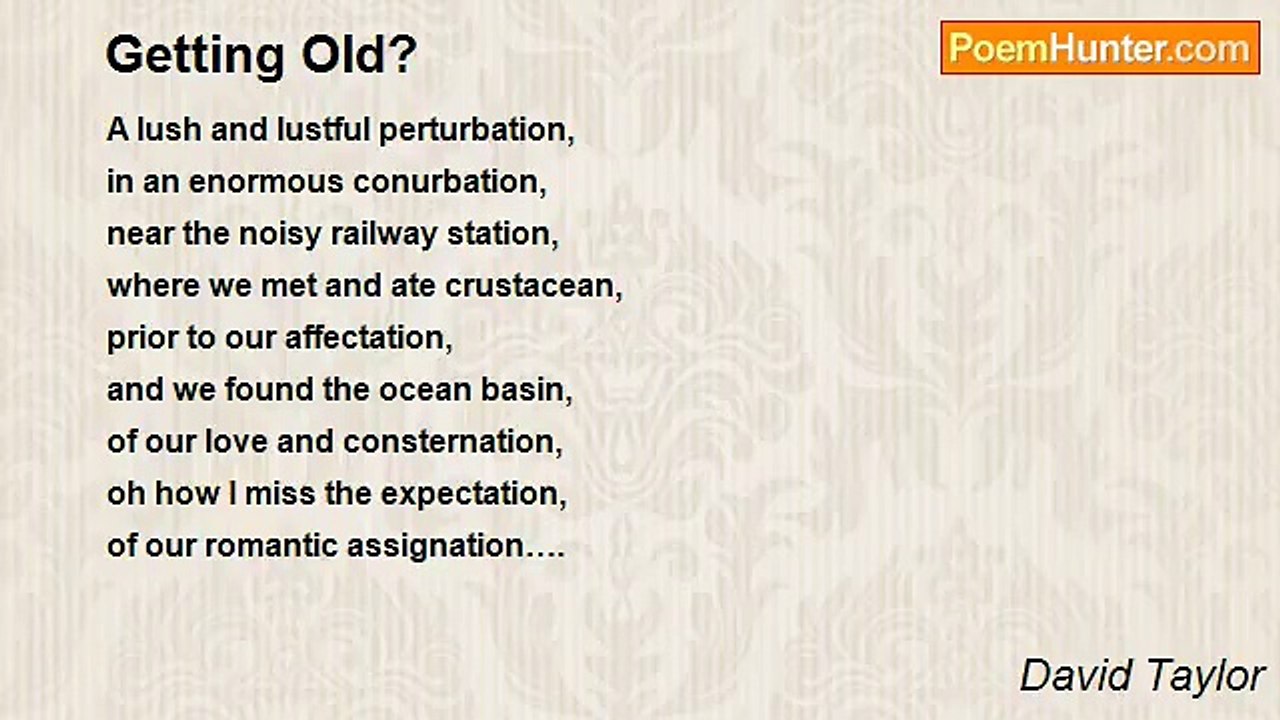 Getting Old?

PoemHunter.com

A lush and lustful perturbation,
in an enormous conurbation,
near the noisy railway station,
where we met and ate crustacean,
prior to our affectation,
and we found the ocean basin,
of our love and consternation,
oh how I miss the expectation,
of our romantic assignation….

David Taylor